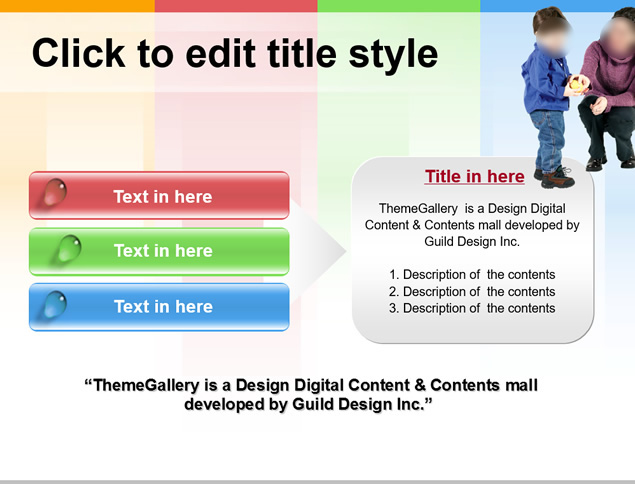 Click to edit title style

Text in here

Text in here

Text in here

Title in here

ThemeGallery is a Design Digital Content & Contents mall developed by Guild Design Inc.

1. Description of the contents
2. Description of the contents
3. Description of the contents

“ThemeGallery is a Design Digital Content & Contents mall developed by Guild Design Inc.”